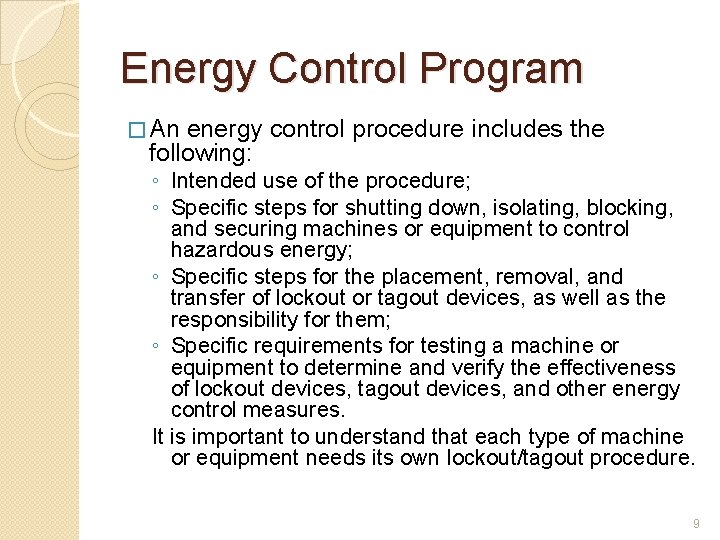 Energy Control Program

□ An energy control procedure includes the following:

◦ Intended use of the procedure;

◦ Specific steps for shutting down, isolating, blocking, and securing machines or equipment to control hazardous energy;

◦ Specific steps for the placement, removal, and transfer of lockout or tagout devices, as well as the responsibility for them;

◦ Specific requirements for testing a machine or equipment to determine and verify the effectiveness of lockout devices, tagout devices, and other energy control measures.

It is important to understand that each type of machine or equipment needs its own lockout/tagout procedure.

9